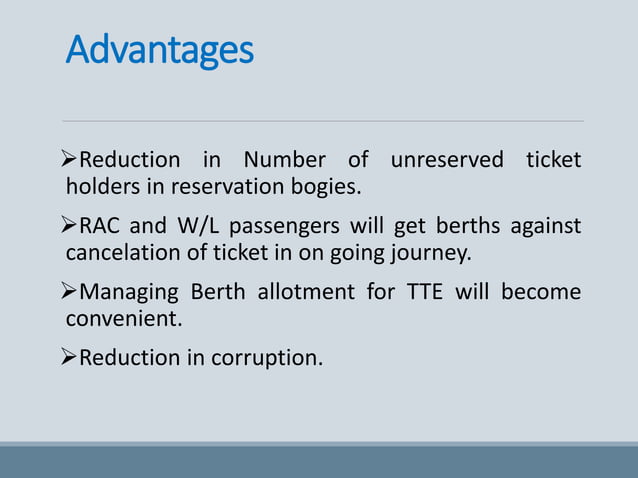 Advantages

➢Reduction in Number of unreserved ticket holders in reservation bogies.

➢RAC and W/L passengers will get berths against cancelation of ticket in on going journey.

➢Managing Berth allotment for TTE will become convenient.

➢Reduction in corruption.